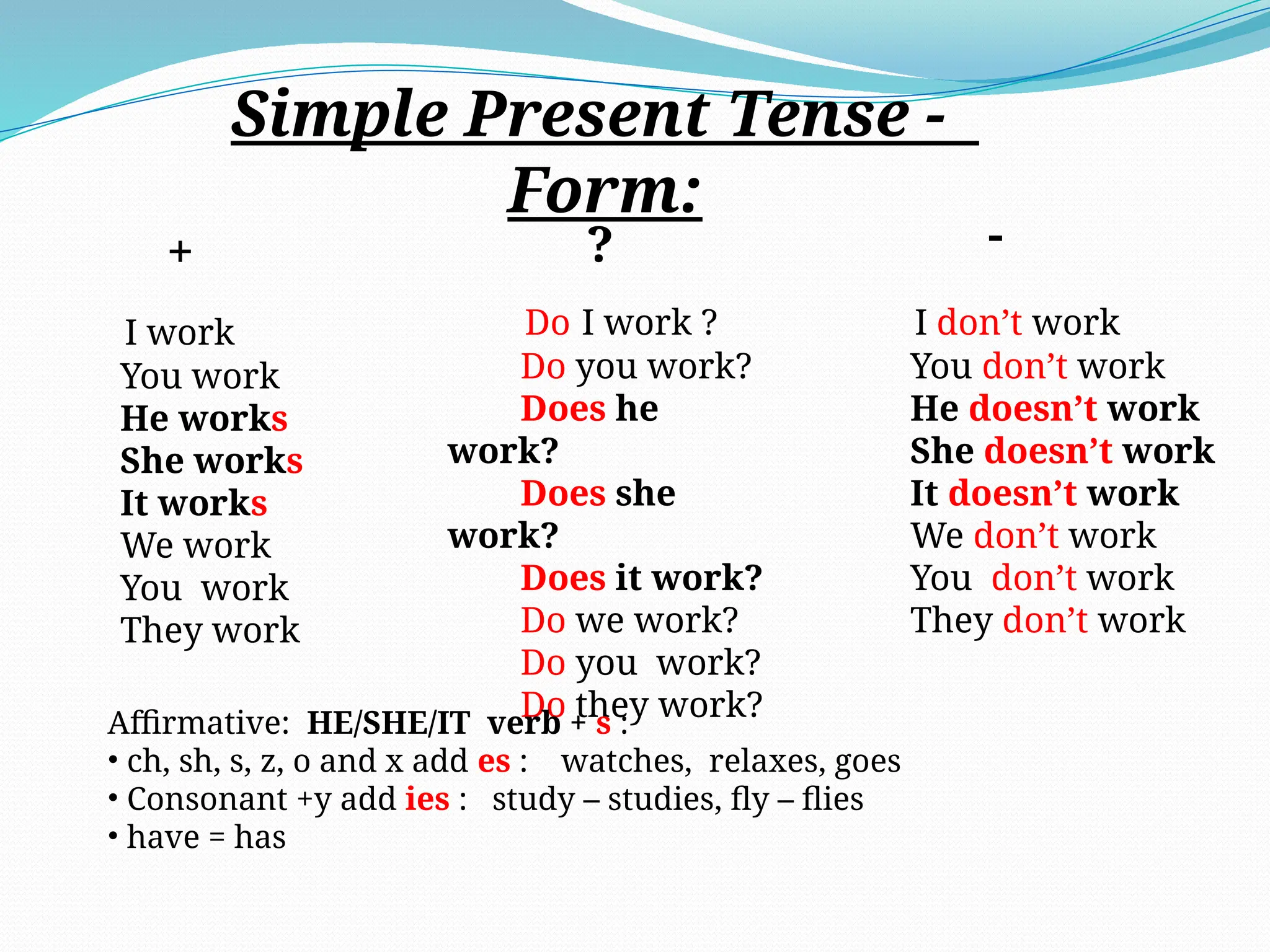 Simple Present Tense - Form:

+

I work
You work
He works
She works
It works
We work
You work
They work

?

Do I work ?
Do you work?
Does he work?
Does she work?
Does it work?
Do we work?
Do you work?
Do they work?

-

I don’t work
You don’t work
He doesn’t work
She doesn’t work
It doesn’t work
We don’t work
You don’t work
They don’t work

Affirmative: HE/SHE/IT verb + s :
• ch, sh, s, z, o and x add es : watches, relaxes, goes
• Consonant +y add ies : study – studies, fly – flies
• have = has